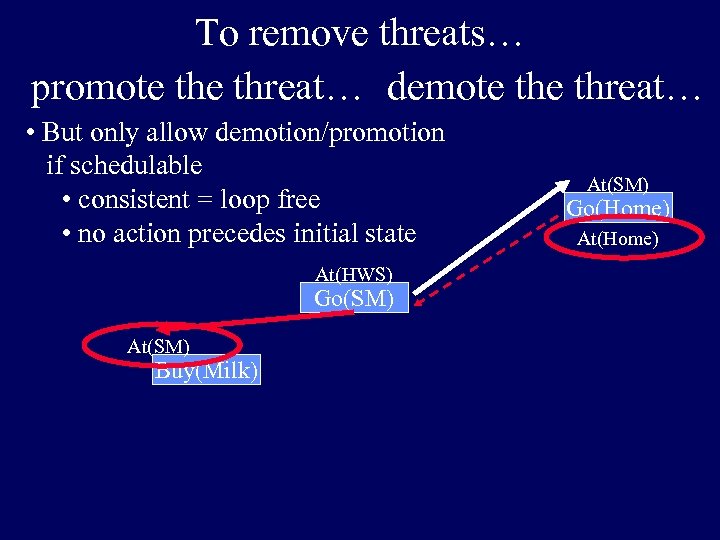 To remove threats…
promote the threat… demote the threat…

• But only allow demotion/promotion if schedulable
• consistent = loop free
• no action precedes initial state

At(SM)
Go(Home)
At(Home)

At(HWS)
Go(SM)

At(SM)
Buy(Milk)